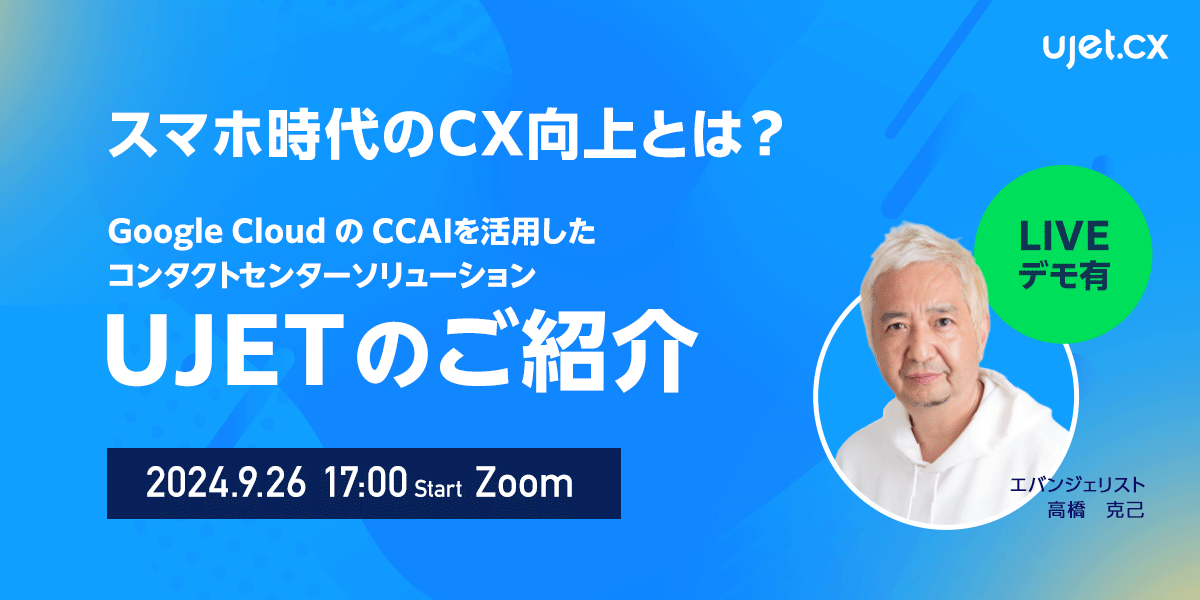 ujet.cx

スマホ時代のCX向上とは？

Google Cloud の CCAIを活用した
コンタクトセンターソリューション

UJETのご紹介

LIVE
デモ有

2024.9.26 17:00 Start Zoom

エバンジェリスト
高橋 克己